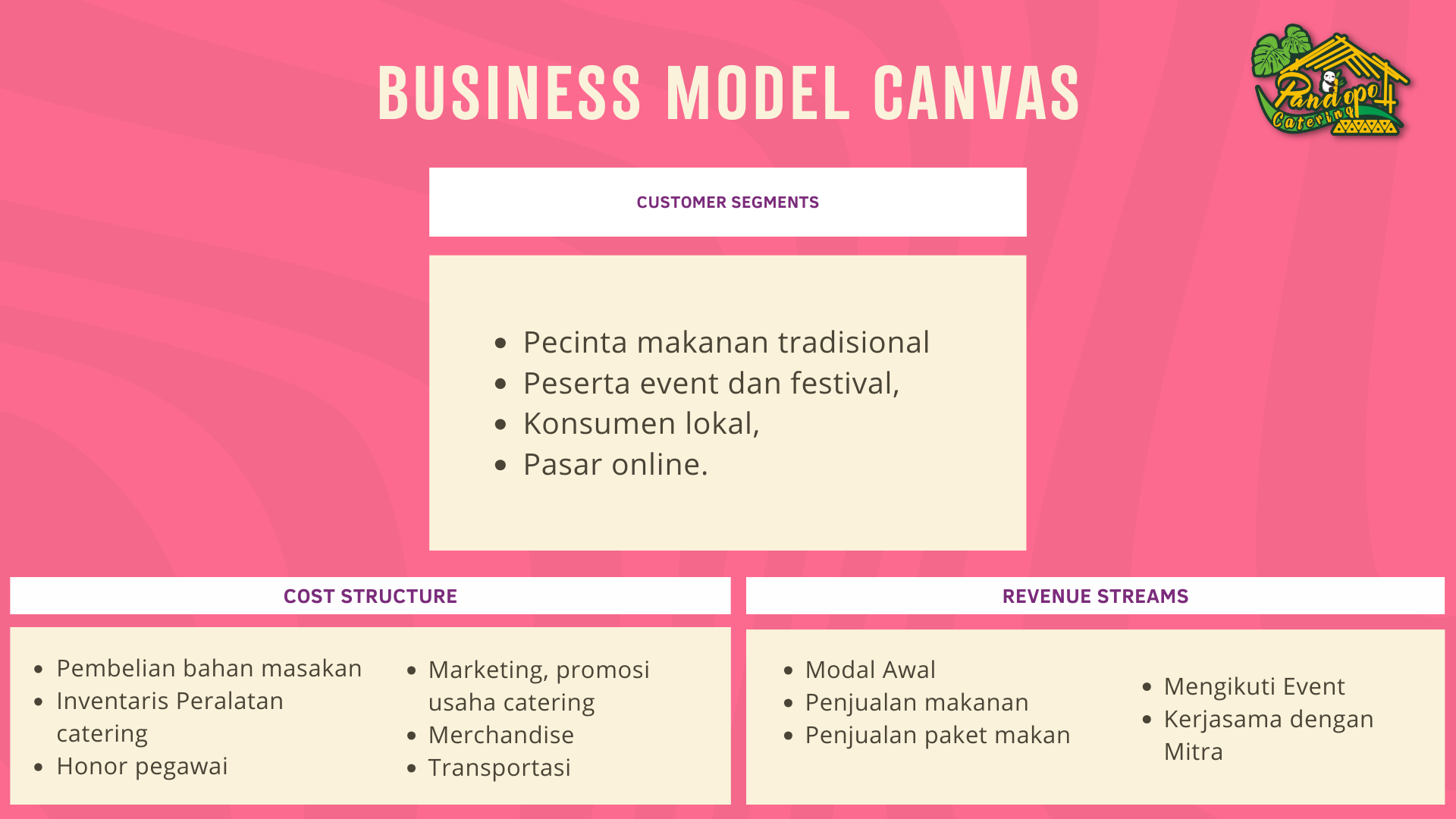 BUSINESS MODEL CANVAS

Pandopo Catering

CUSTOMER SEGMENTS

- Pecinta makanan tradisional
- Peserta event dan festival,
- Konsumen lokal,
- Pasar online.

COST STRUCTURE

- Pembelian bahan masakan
- Inventaris Peralatan catering
- Honor pegawai

- Marketing, promosi usaha catering
- Merchandise
- Transportasi

REVENUE STREAMS

- Modal Awal
- Penjualan makanan
- Penjualan paket makan

- Mengikuti Event
- Kerjasama dengan Mitra